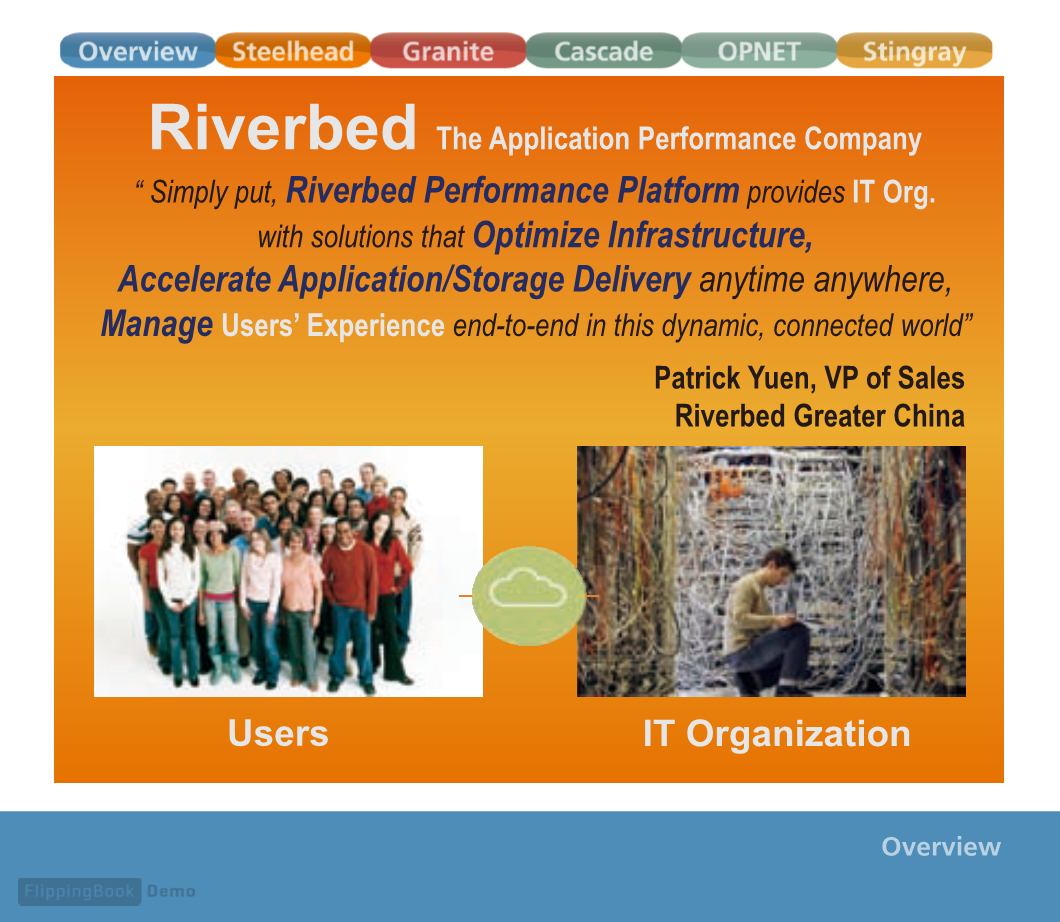 Overview Steelhead Granite Cascade OPNET Stingray

Riverbed The Application Performance Company

" Simply put, Riverbed Performance Platform provides IT Org. with solutions that Optimize Infrastructure, Accelerate Application/Storage Delivery anytime anywhere, Manage Users' Experience end-to-end in this dynamic, connected world"

Patrick Yuen, VP of Sales
Riverbed Greater China

Users

IT Organization

Overview

FlippingBook Demo